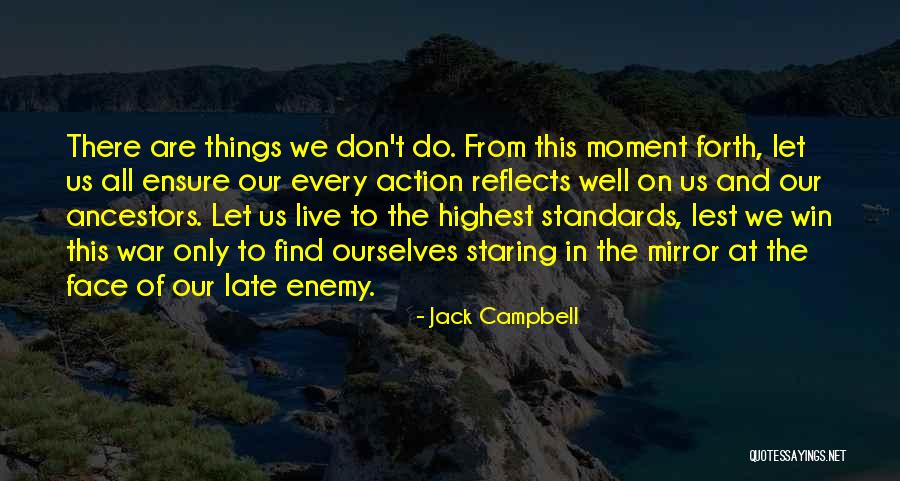 There are things we don't do. From this moment forth, let us all ensure our every action reflects well on us and our ancestors. Let us live to the highest standards, lest we win this war only to find ourselves staring in the mirror at the face of our late enemy.

- Jack Campbell

QUOTESSAYINGS.NET